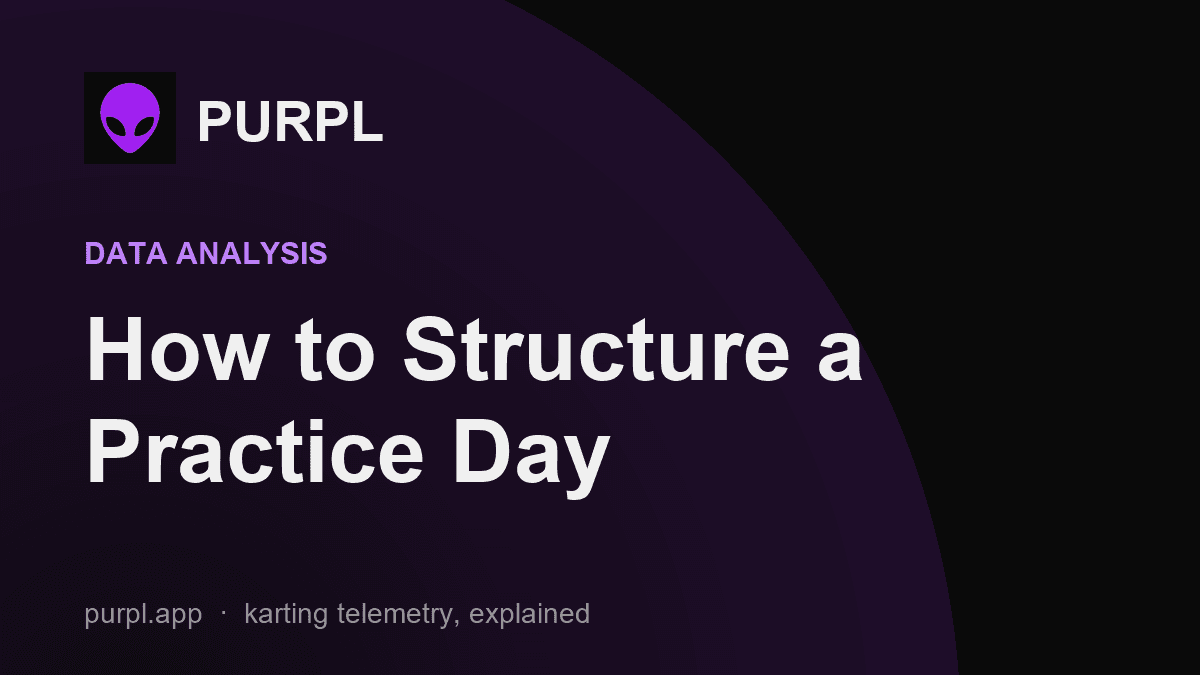 PURPL

DATA ANALYSIS

How to Structure a Practice Day

purpl.app · karting telemetry, explained